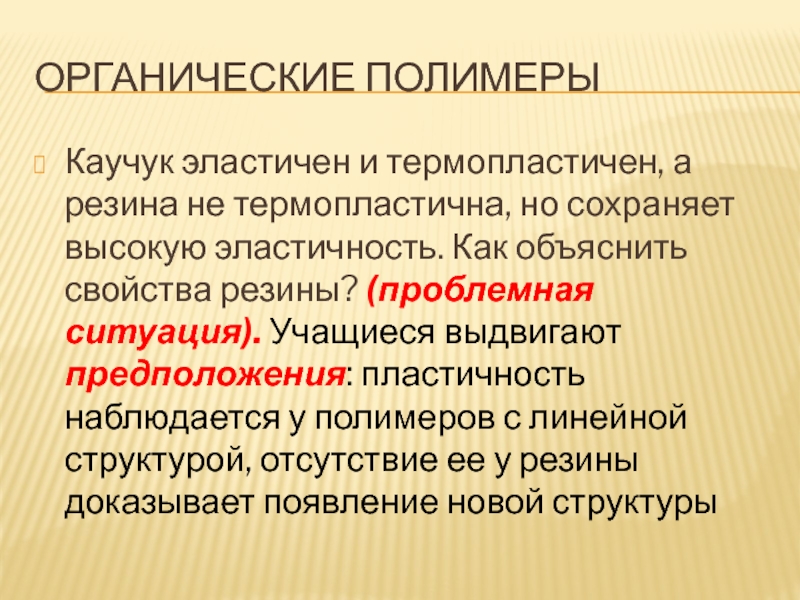 ОРГАНИЧЕСКИЕ ПОЛИМЕРЫ

Каучук эластичен и термопластичен, а резина не термопластична, но сохраняет высокую эластичность. Как объяснить свойства резины? (проблемная ситуация). Учащиеся выдвигают предположения: пластичность наблюдается у полимеров с линейной структурой, отсутствие ее у резины доказывает появление новой структуры